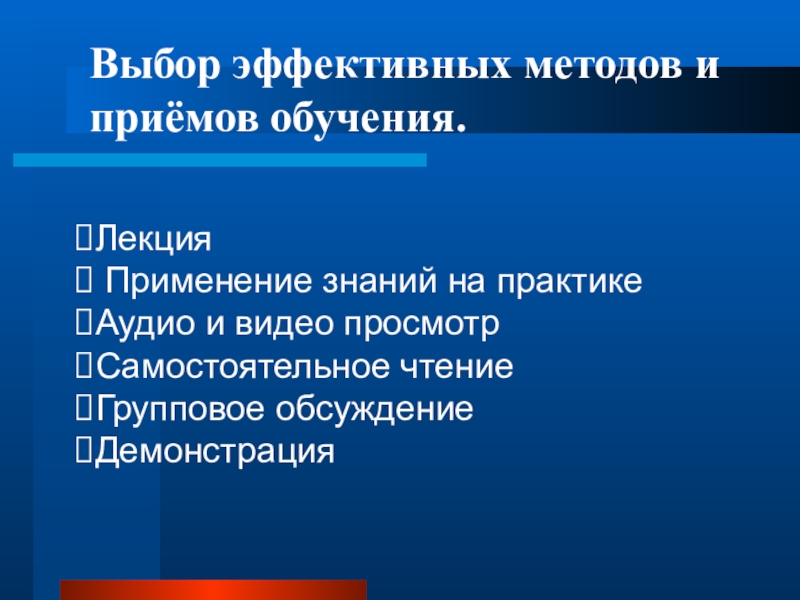 Выбор эффективных методов и приёмов обучения.

Лекция
Применение знаний на практике
Аудио и видео просмотр
Самостоятельное чтение
Групповое обсуждение
Демонстрация